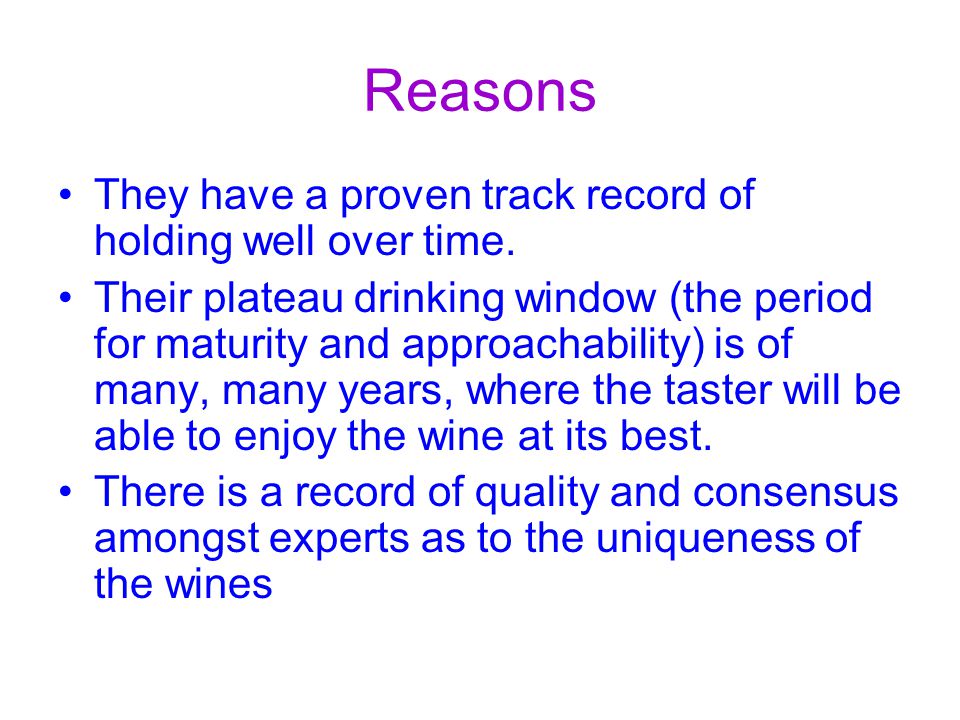 Reasons

• They have a proven track record of holding well over time.

• Their plateau drinking window (the period for maturity and approachability) is of many, many years, where the taster will be able to enjoy the wine at its best.

• There is a record of quality and consensus amongst experts as to the uniqueness of the wines